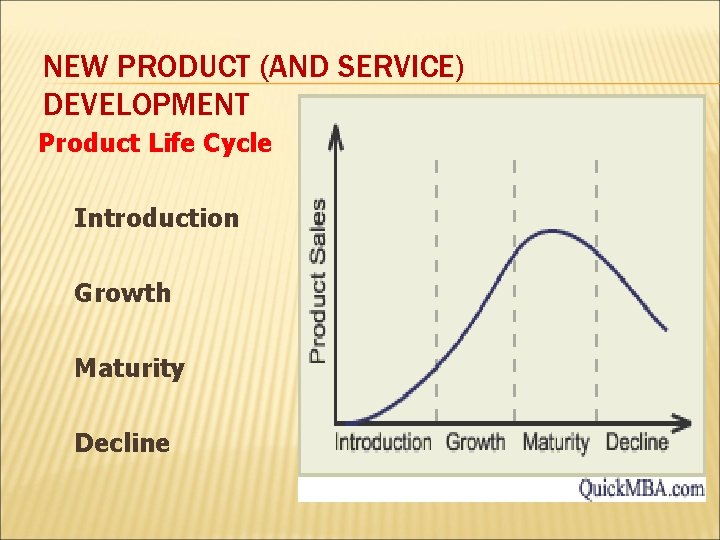 NEW PRODUCT (AND SERVICE) DEVELOPMENT

Product Life Cycle

Introduction

Growth

Maturity

Decline

Product Sales

Introduction Growth Maturity Decline

QuickMBA.com